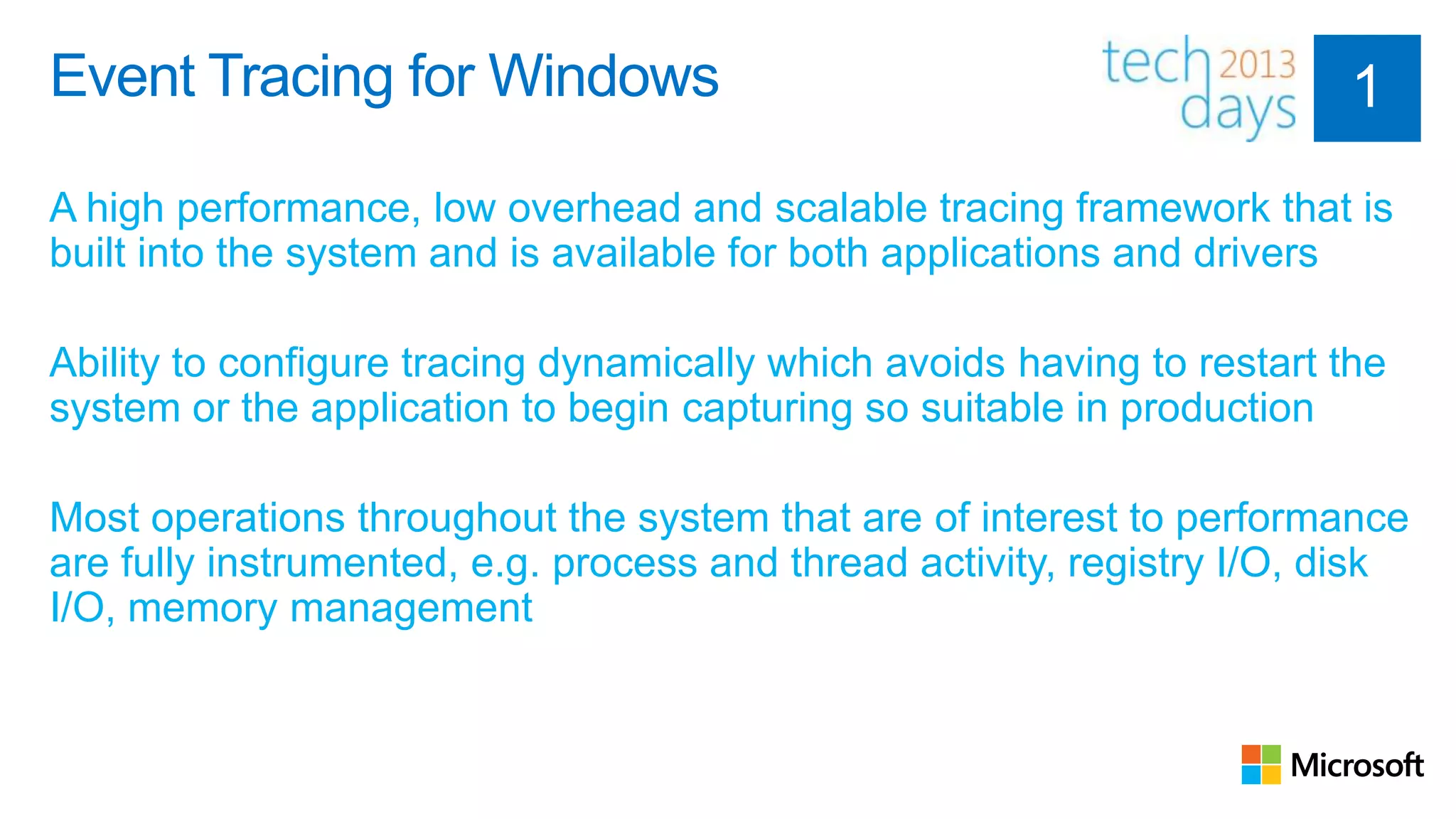 Event Tracing for Windows

tech 2013 days

1

A high performance, low overhead and scalable tracing framework that is built into the system and is available for both applications and drivers

Ability to configure tracing dynamically which avoids having to restart the system or the application to begin capturing so suitable in production

Most operations throughout the system that are of interest to performance are fully instrumented, e.g. process and thread activity, registry I/O, disk I/O, memory management

Microsoft